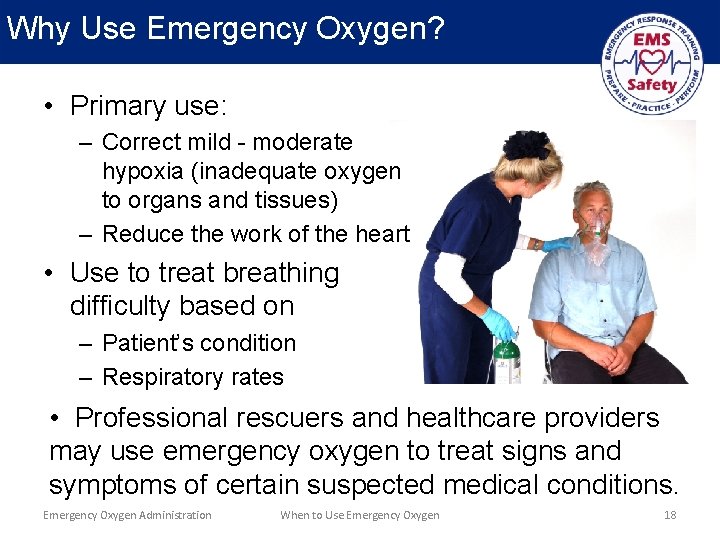 Why Use Emergency Oxygen?

EMERGENCY RESPONSE TRAINING
EMS
Safety
PREPARE · PRACTICE · PERFORM

• Primary use:
– Correct mild - moderate hypoxia (inadequate oxygen to organs and tissues)
– Reduce the work of the heart

• Use to treat breathing difficulty based on
– Patient's condition
– Respiratory rates

• Professional rescuers and healthcare providers may use emergency oxygen to treat signs and symptoms of certain suspected medical conditions.

Emergency Oxygen Administration When to Use Emergency Oxygen 18